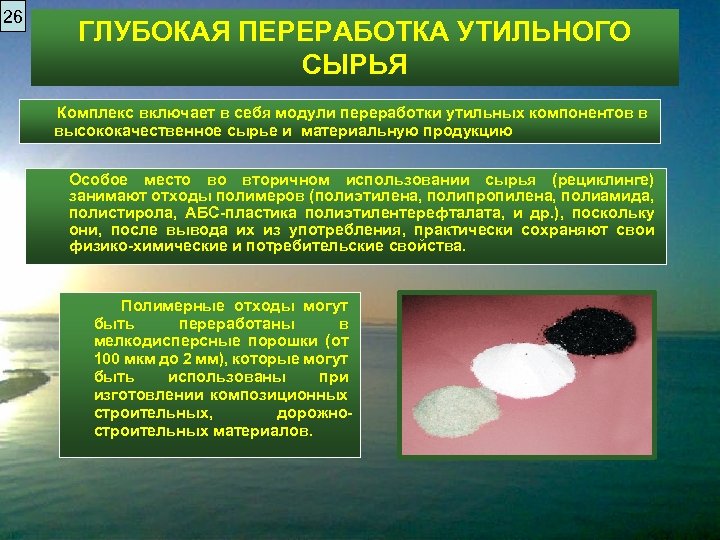 26

ГЛУБОКАЯ ПЕРЕРАБОТКА УТИЛЬНОГО СЫРЬЯ

Комплекс включает в себя модули переработки утильных компонентов в высококачественное сырье и материальную продукцию

Особое место во вторичном использовании сырья (рециклинге) занимают отходы полимеров (полиэтилена, полипропилена, полиамида, полистирола, АБС-пластика полиэтилентерефталата, и др.), поскольку они, после вывода их из употребления, практически сохраняют свои физико-химические и потребительские свойства.

Полимерные отходы могут быть переработаны в мелкодисперсные порошки (от 100 мкм до 2 мм), которые могут быть использованы при изготовлении композиционных строительных, дорожно-строительных материалов.